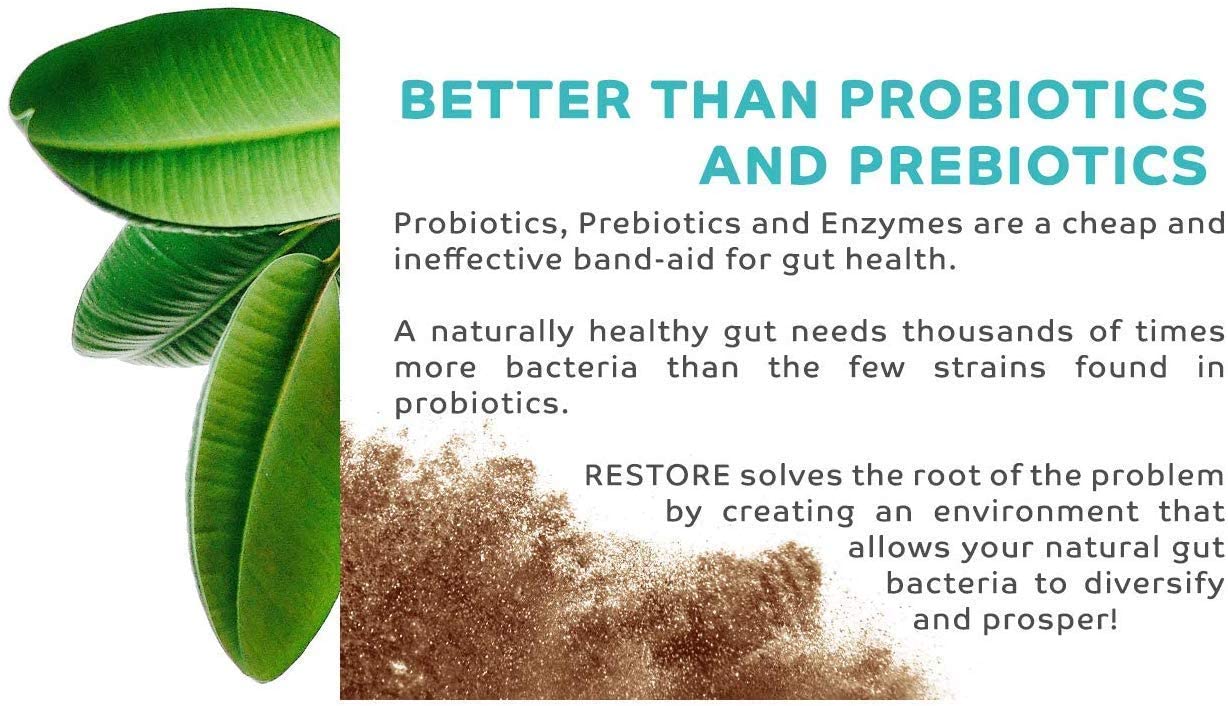 BETTER THAN PROBIOTICS AND PREBIOTICS

Probiotics, Prebiotics and Enzymes are a cheap and ineffective band-aid for gut health.

A naturally healthy gut needs thousands of times more bacteria than the few strains found in probiotics.

RESTORE solves the root of the problem by creating an environment that allows your natural gut bacteria to diversify and prosper!